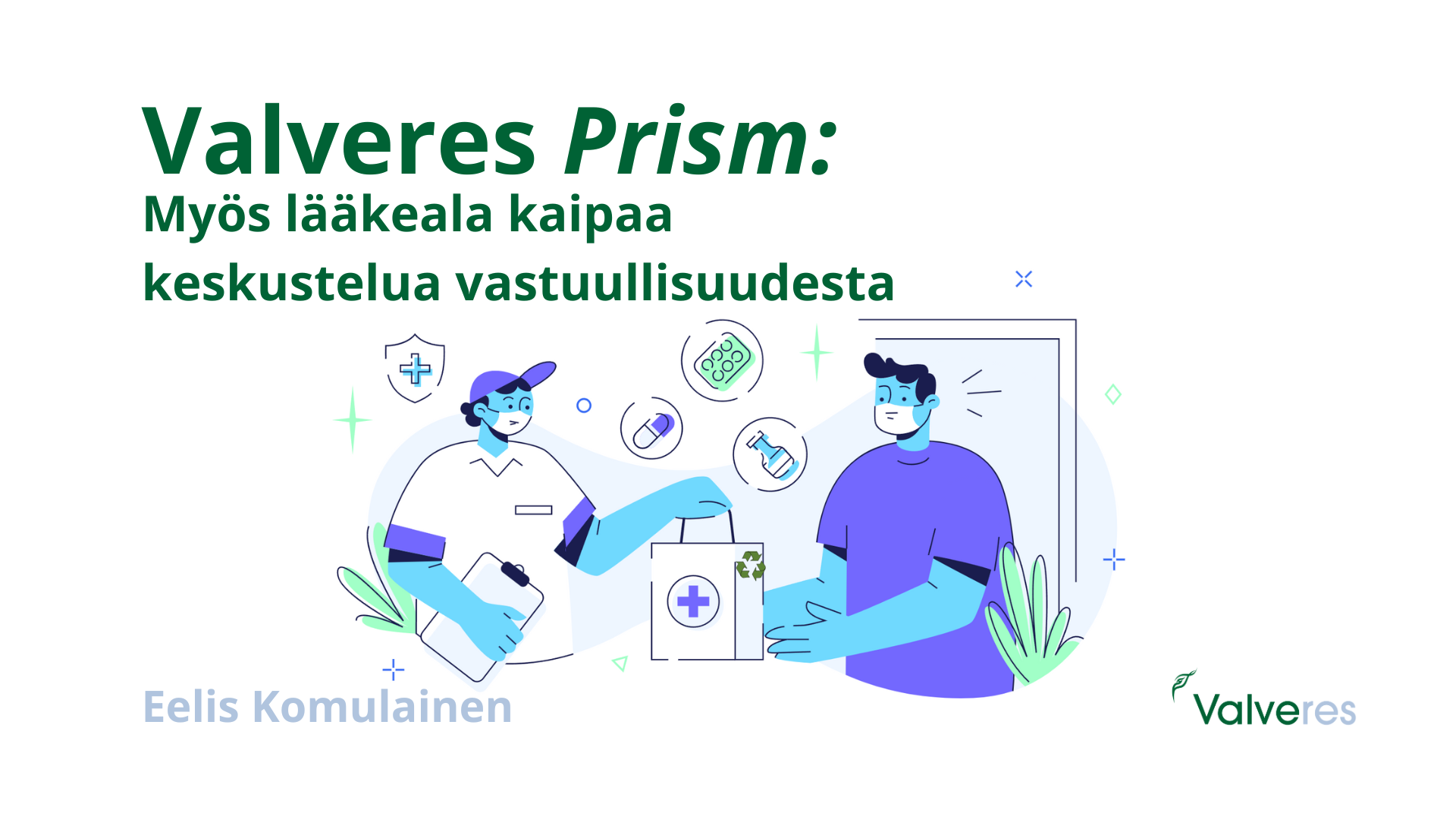 Valveres Prism:
Myös lääkeala kaipaa keskustelua vastuullisuudesta

Eelis Komulainen

Valveres